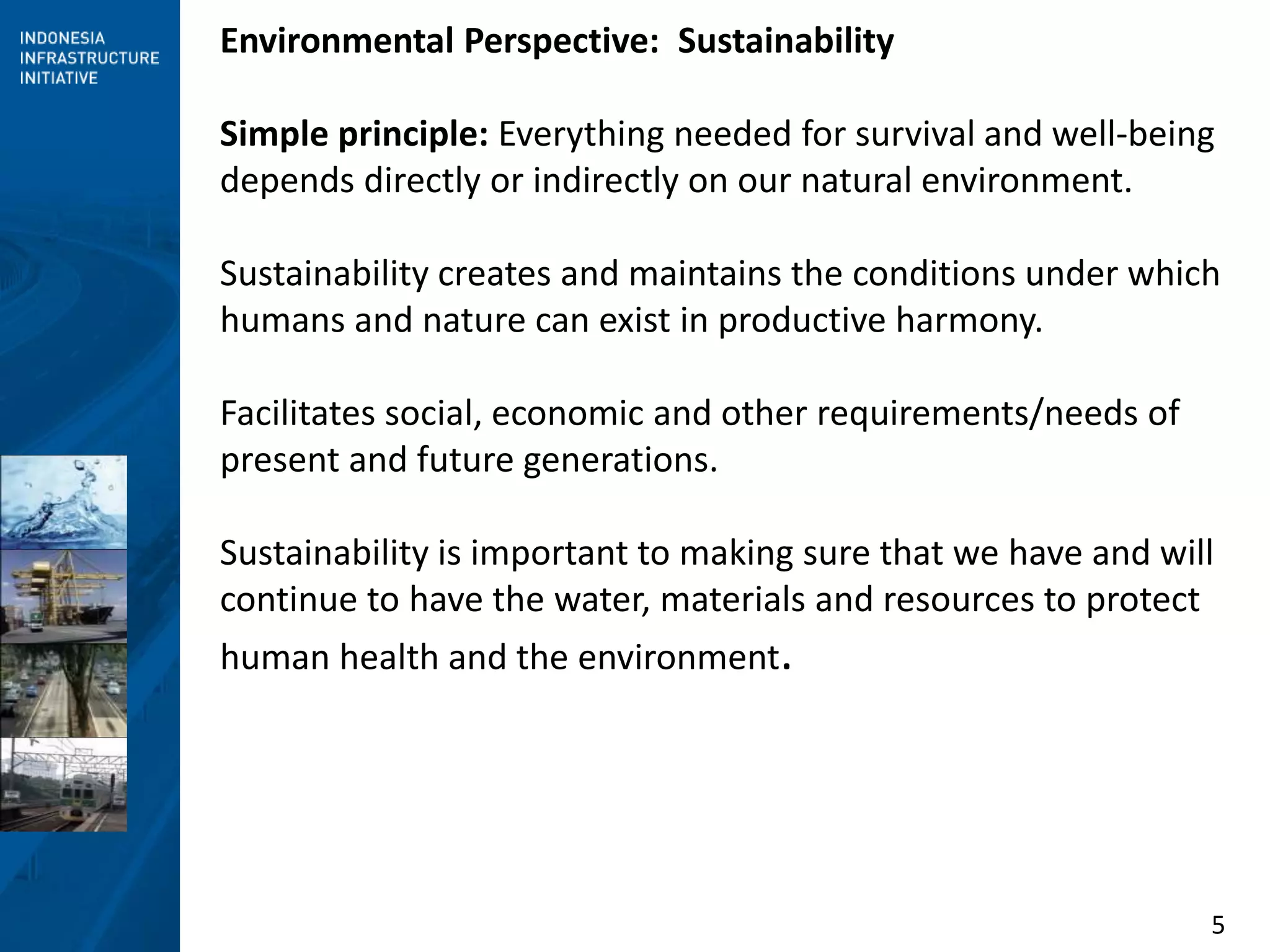 INDONESIA
INFRASTRUCTURE
INITIATIVE

Environmental Perspective: Sustainability

Simple principle: Everything needed for survival and well-being depends directly or indirectly on our natural environment.

Sustainability creates and maintains the conditions under which humans and nature can exist in productive harmony.

Facilitates social, economic and other requirements/needs of present and future generations.

Sustainability is important to making sure that we have and will continue to have the water, materials and resources to protect human health and the environment.

5